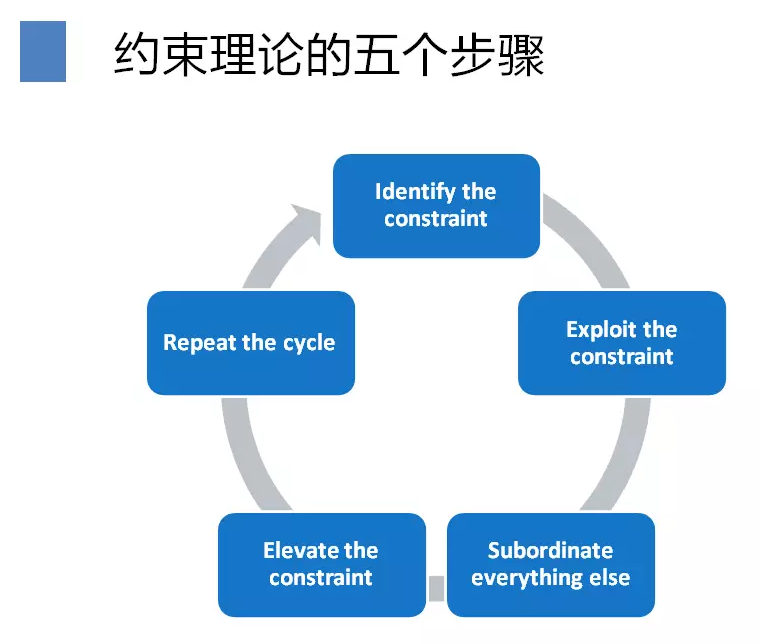 约束理论的五个步骤

Identify the constraint

Exploit the constraint

Subordinate everything else

Elevate the constraint

Repeat the cycle